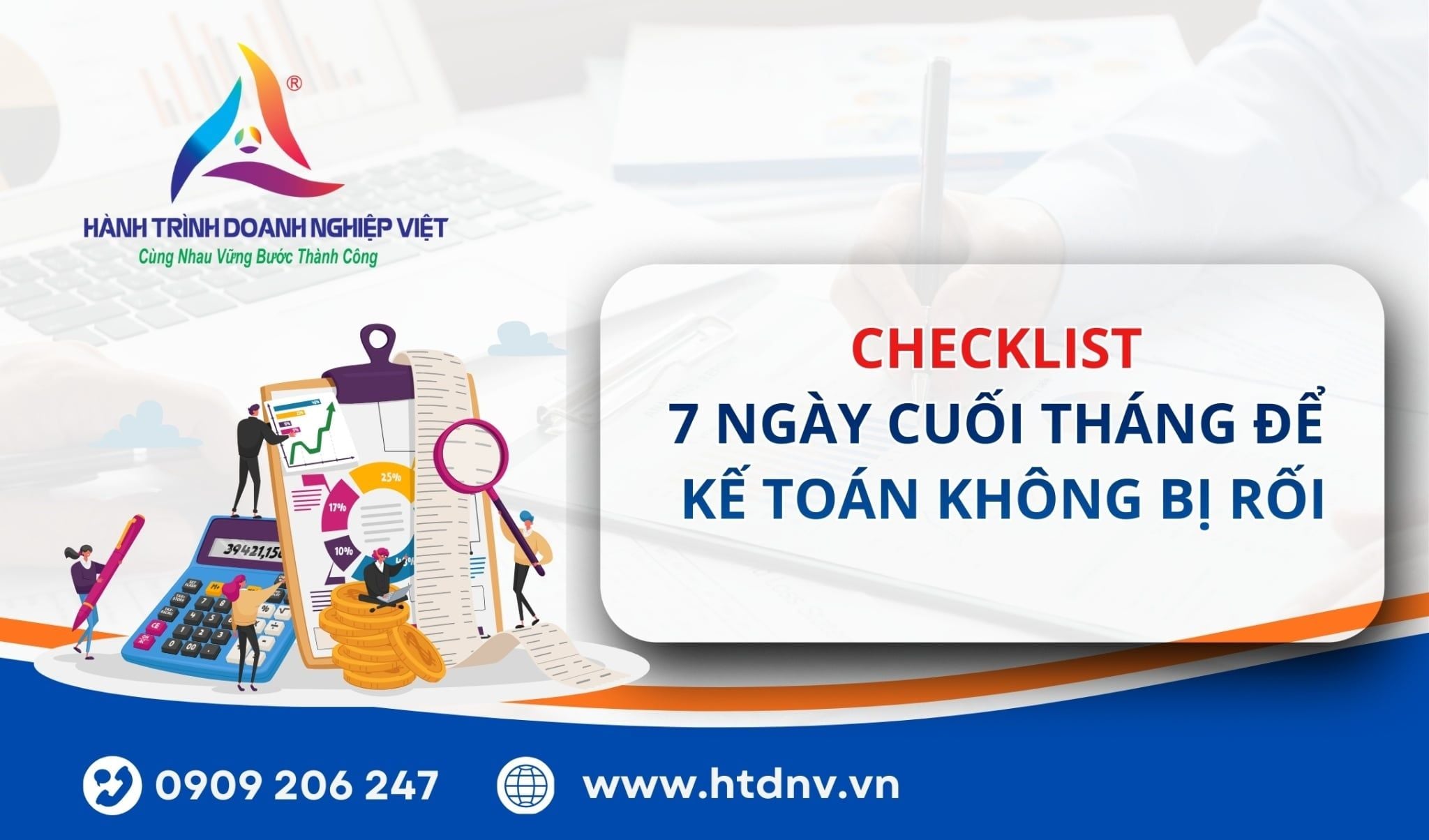 ®
HÀNH TRÌNH DOANH NGHIỆP VIỆT
Cùng Nhau Vững Bước Thành Công

CHECKLIST
7 NGÀY CUỐI THÁNG ĐỂ KẾ TOÁN KHÔNG BỊ RỐI

25%
17%
10%
39421,15

0909 206 247
www.htdnv.vn